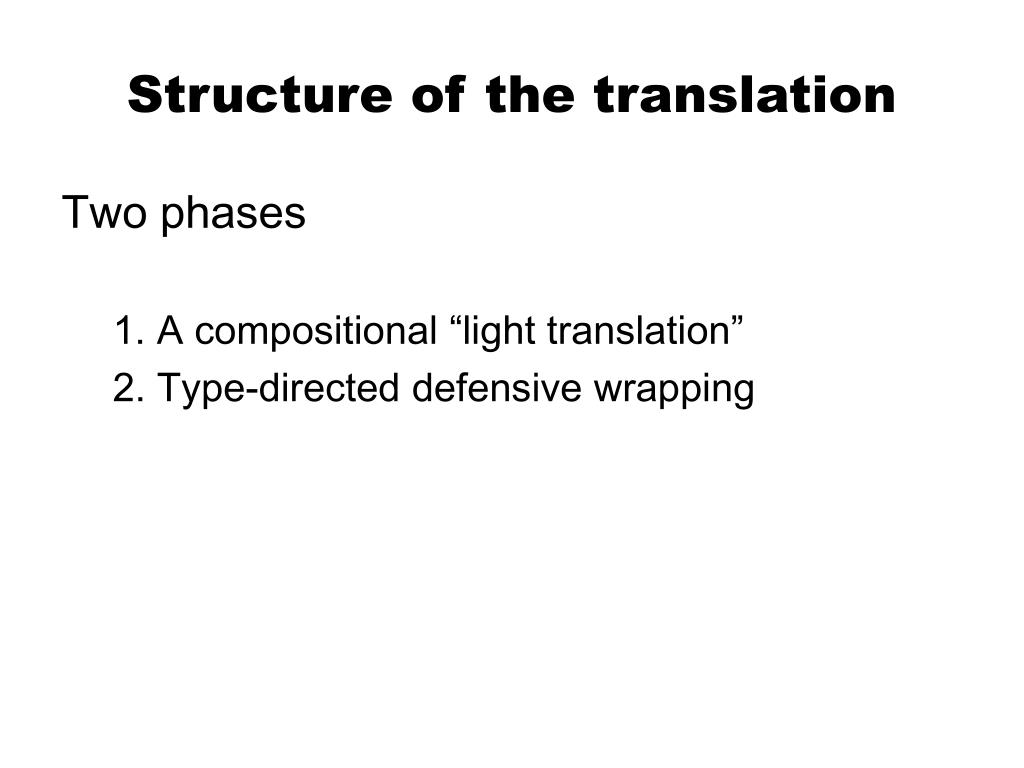 Structure of the translation

Two phases

1. A compositional “light translation”
2. Type-directed defensive wrapping